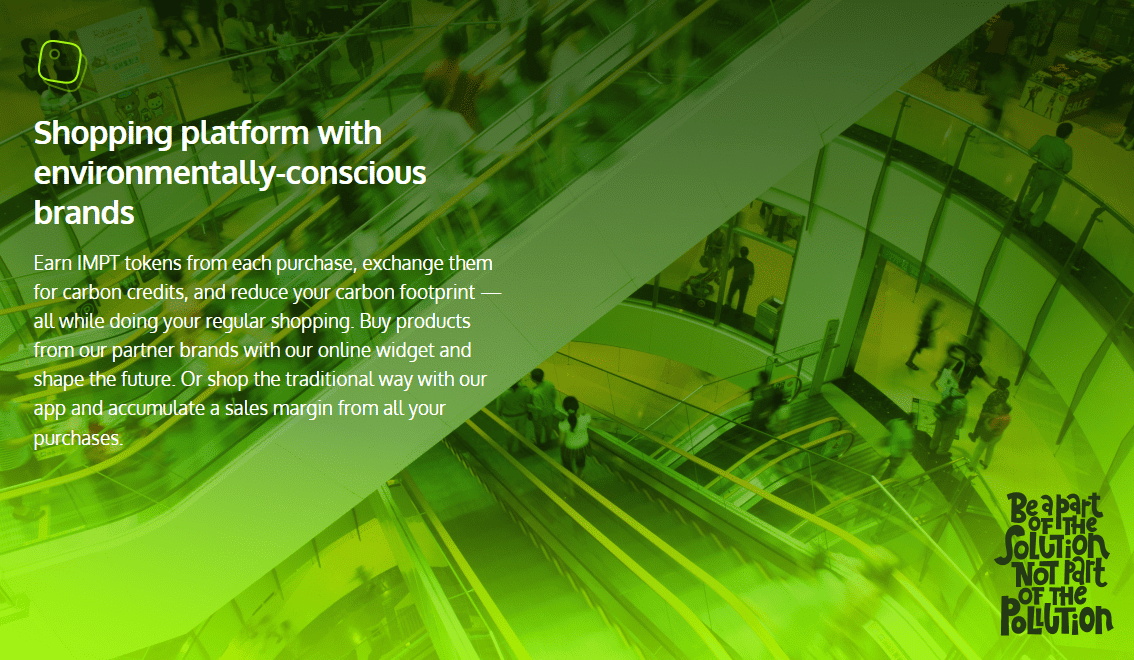 Shopping platform with environmentally-conscious brands

Earn IMPT tokens from each purchase, exchange them for carbon credits, and reduce your carbon footprint — all while doing your regular shopping. Buy products from our partner brands with our online widget and shape the future. Or shop the traditional way with our app and accumulate a sales margin from all your purchases.

Be a part OF THE SOLUTION NOT PART OF THE POLLUTION